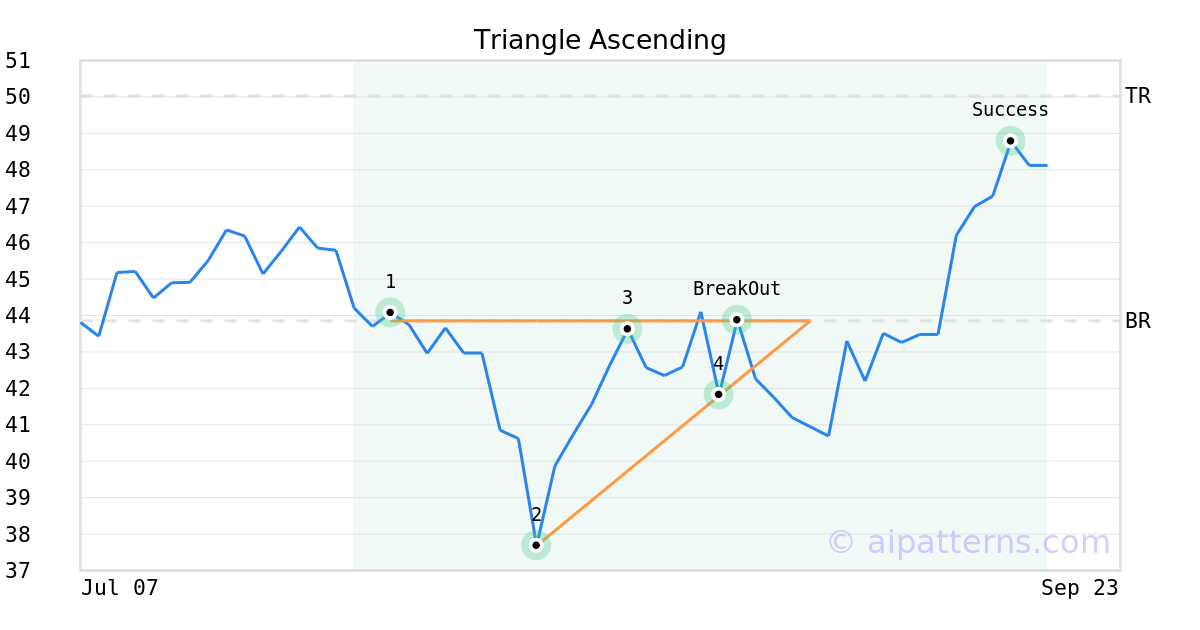 Triangle Ascending

51
50
49
48
47
46
45
44
43
42
41
40
39
38
37

TR
BR

Success
1
3
BreakOut
4
2

© aipatterns.com

Jul 07
Sep 23